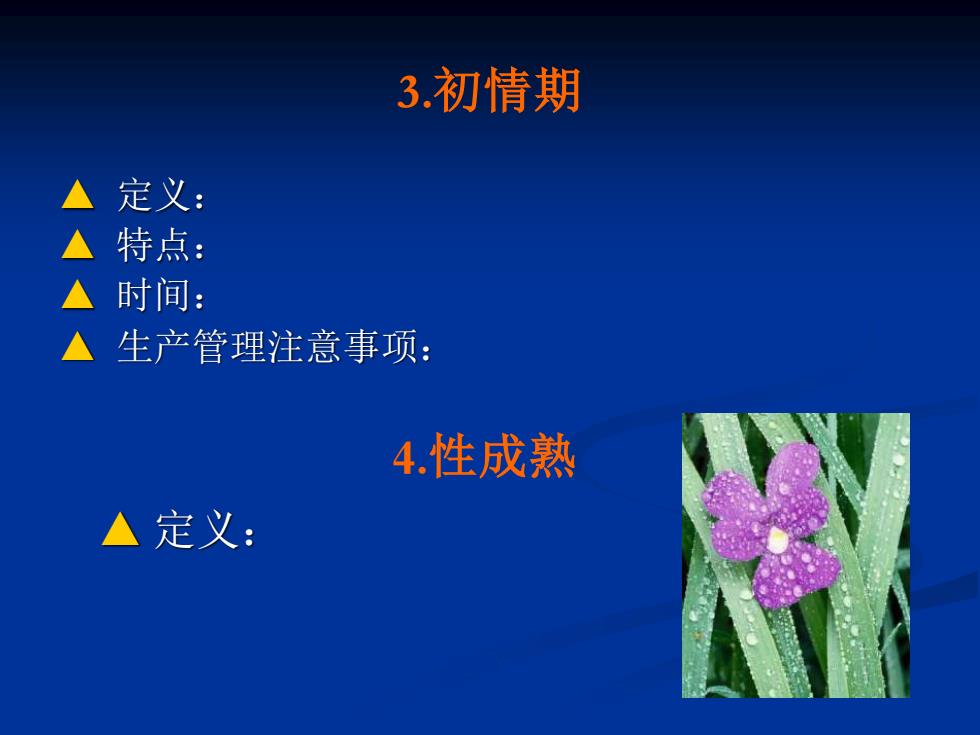 3.初情期

▲ 定义：
▲ 特点：
▲ 时间：
▲ 生产管理注意事项：

4.性成熟

▲ 定义：